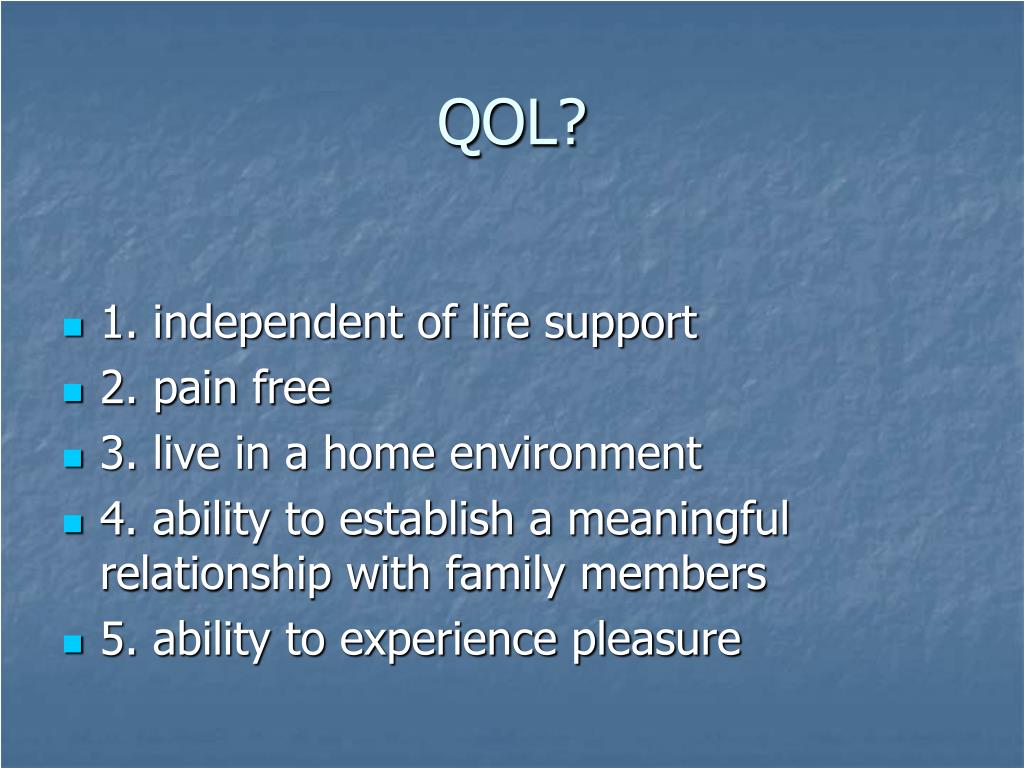 QOL?

1. independent of life support
2. pain free
3. live in a home environment
4. ability to establish a meaningful relationship with family members
5. ability to experience pleasure